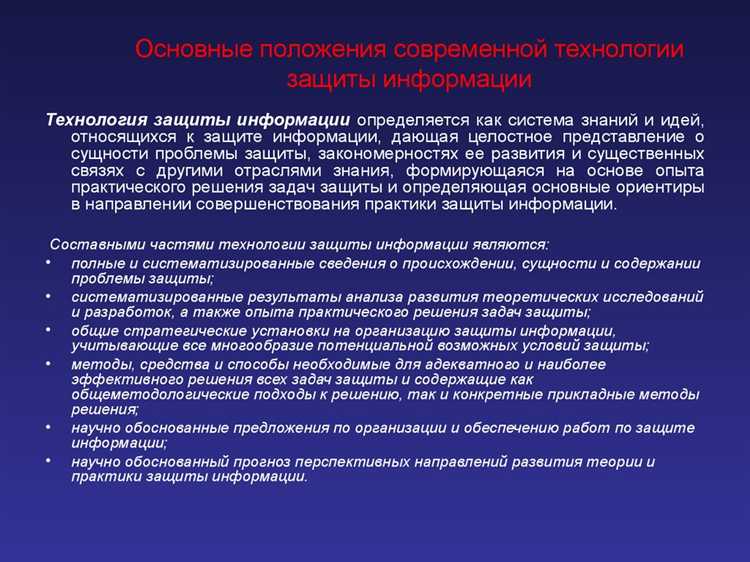 Основные положения современной технологии защиты информации

Технология защиты информации определяется как система знаний и идей, относящихся к защите информации, дающая целостное представление о сущности проблемы защиты, закономерностях ее развития и существенных связях с другими отраслями знания, формирующаяся на основе опыта практического решения задач защиты и определяющая основные ориентиры в направлении совершенствования практики защиты информации.

Составными частями технологии защиты информации являются:

• полные и систематизированные сведения о происхождении, сущности и содержании проблемы защиты;
• систематизированные результаты анализа развития теоретических исследований и разработок, а также опыта практического решения задач защиты;
• общие стратегические установки на организацию защиты информации, учитывающие все многообразие потенциальной возможных условий защиты;
• методы, средства и способы необходимые для адекватного и наиболее эффективного решения всех задач защиты и содержащие как общеметодологические подходы к решению, так и конкретные прикладные методы решения;
• научно обоснованные предложения по организации и обеспечению работ по защите информации;
• научно обоснованный прогноз перспективных направлений развития теории и практики защиты информации.